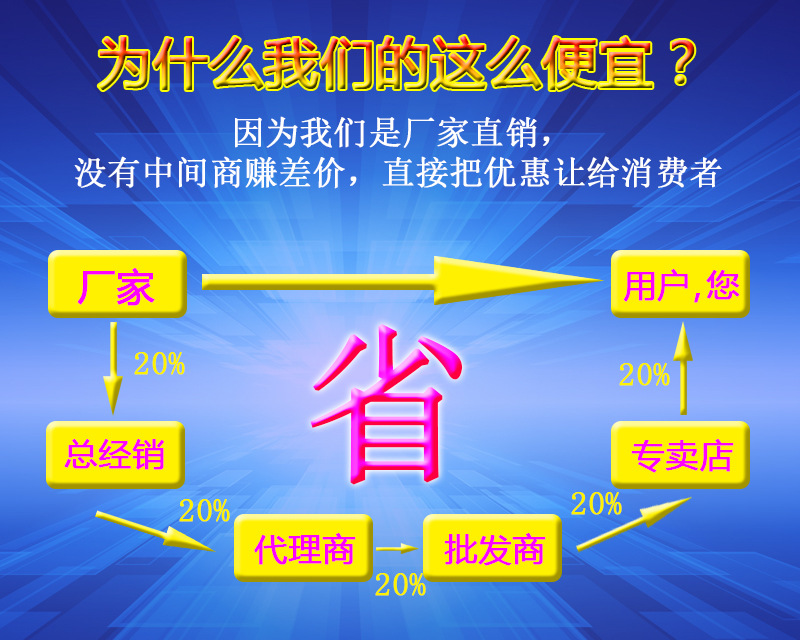 为什么我们的这么便宜？

因为我们是厂家直销，
没有中间商赚差价，直接把优惠让给消费者

厂家

用户,您

20%

省

20%

总经销

专卖店

20%

20%

代理商

批发商

20%